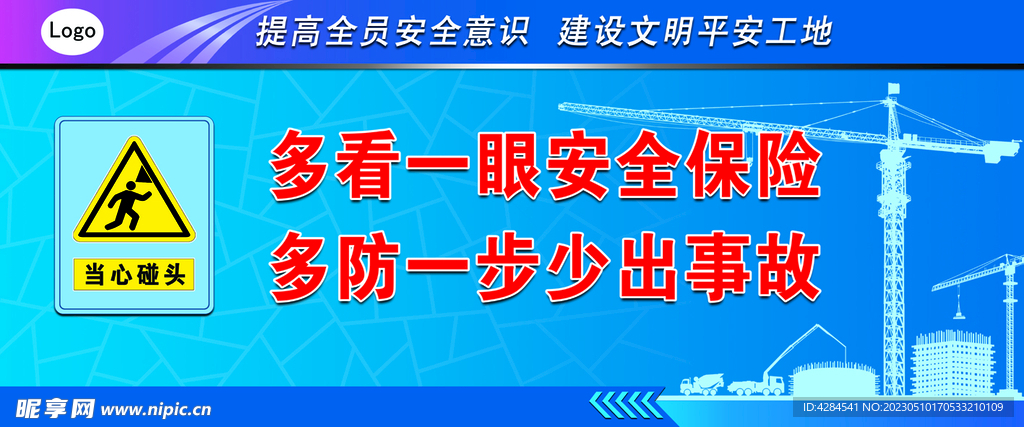 Logo

提高全员安全意识　建设文明平安工地

当心碰头

多看一眼安全保险
多防一步少出事故

昵享网 www.nipic.cn

ID:4284541 NO:20230510170533210109